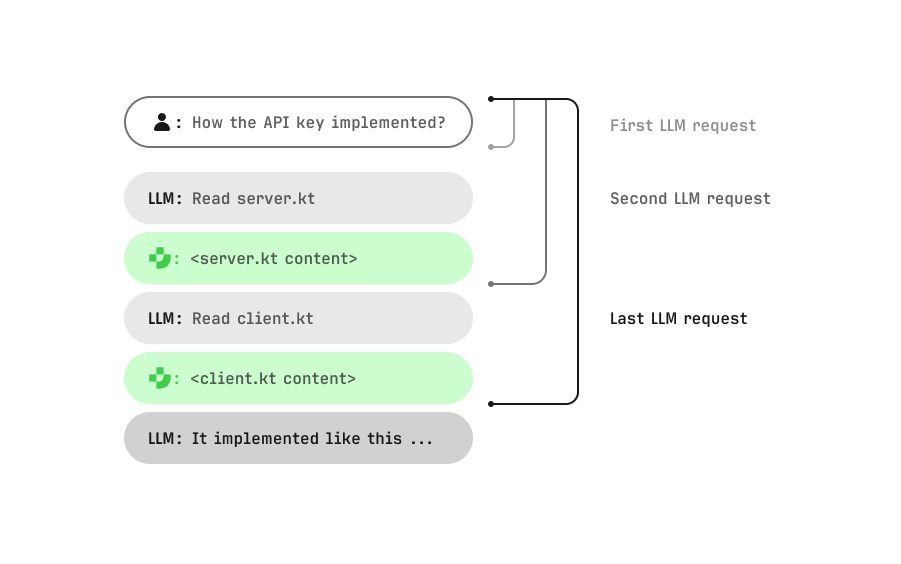 : How the API key implemented?

LLM: Read server.kt

: <server.kt content>

LLM: Read client.kt

: <client.kt content>

LLM: It implemented like this ...

First LLM request

Second LLM request

Last LLM request